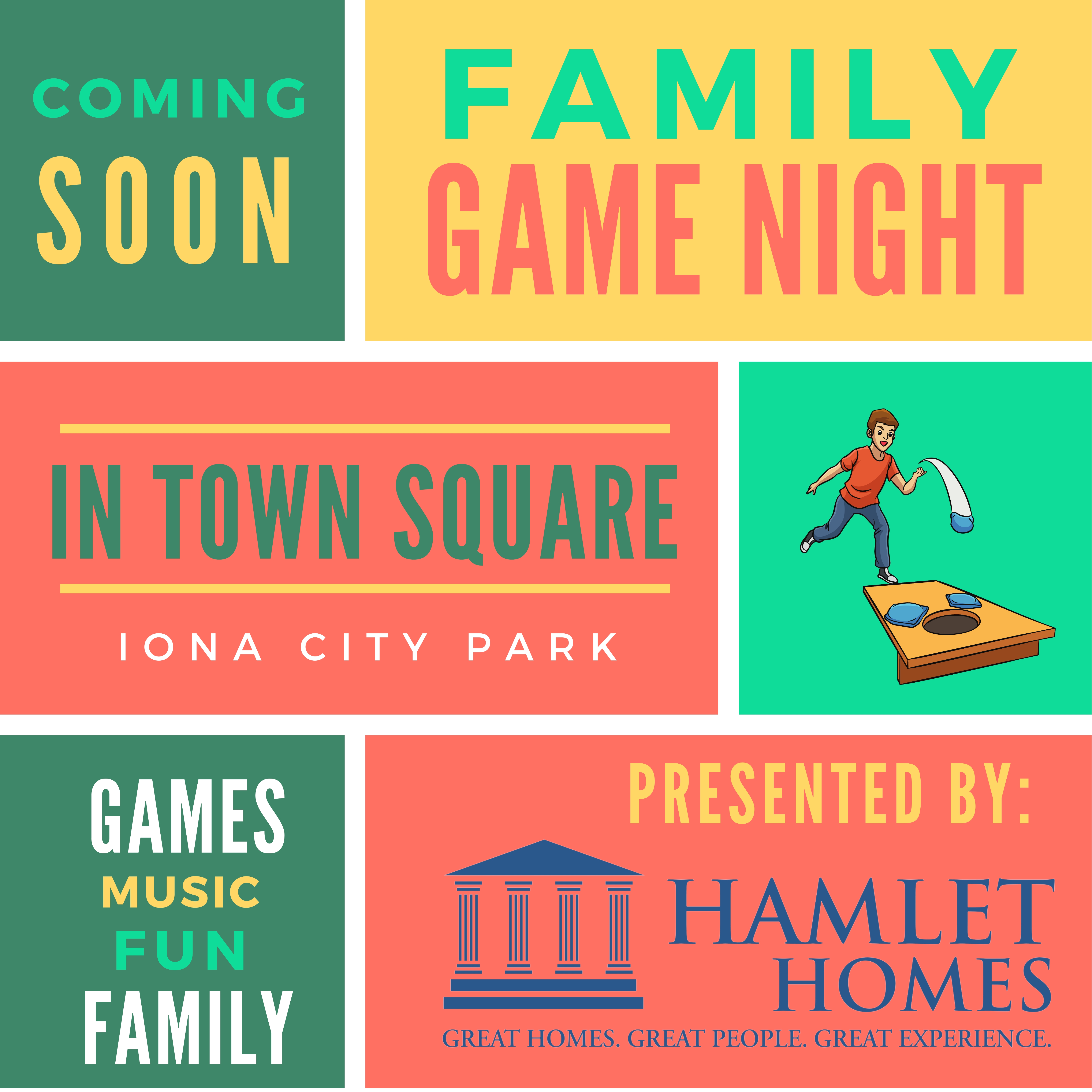 COMING
SOON

FAMILY
GAME NIGHT

IN TOWN SQUARE

IONA CITY PARK

GAMES
MUSIC
FUN
FAMILY

PRESENTED BY:

HAMLET
HOMES

GREAT HOMES. GREAT PEOPLE. GREAT EXPERIENCE.